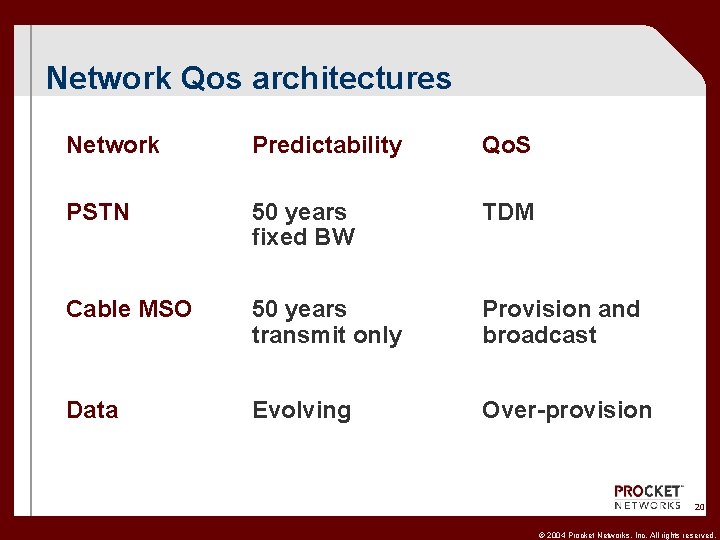 Network Qos architectures

| Network | Predictability | QoS |
|---|---|---|
| PSTN | 50 years fixed BW | TDM |
| Cable MSO | 50 years transmit only | Provision and broadcast |
| Data | Evolving | Over-provision |

PROCKET™ NETWORKS

20

© 2004 Procket Networks, Inc. All rights reserved.